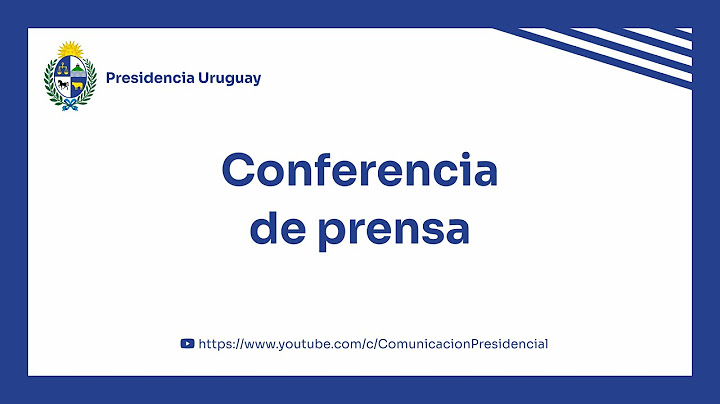 Presidencia Uruguay

Conferencia de prensa

https://www.youtube.com/c/ComunicacionPresidencial